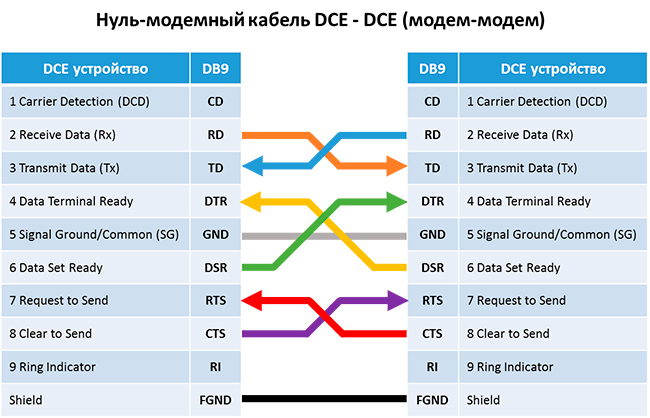 Нуль-модемный кабель DCE - DCE (модем-модем)

| DCE устройство | DB9 |
|---|---|
| 1 Carrier Detection (DCD) | CD |
| 2 Receive Data (Rx) | RD |
| 3 Transmit Data (Tx) | TD |
| 4 Data Terminal Ready | DTR |
| 5 Signal Ground/Common (SG) | GND |
| 6 Data Set Ready | DSR |
| 7 Request to Send | RTS |
| 8 Clear to Send | CTS |
| 9 Ring Indicator | RI |
| Shield | FGND |

| DB9 | DCE устройство |
|---|---|
| CD | 1 Carrier Detection (DCD) |
| RD | 2 Receive Data (Rx) |
| TD | 3 Transmit Data (Tx) |
| DTR | 4 Data Terminal Ready |
| GND | 5 Signal Ground/Common (SG) |
| DSR | 6 Data Set Ready |
| RTS | 7 Request to Send |
| CTS | 8 Clear to Send |
| RI | 9 Ring Indicator |
| FGND | Shield |